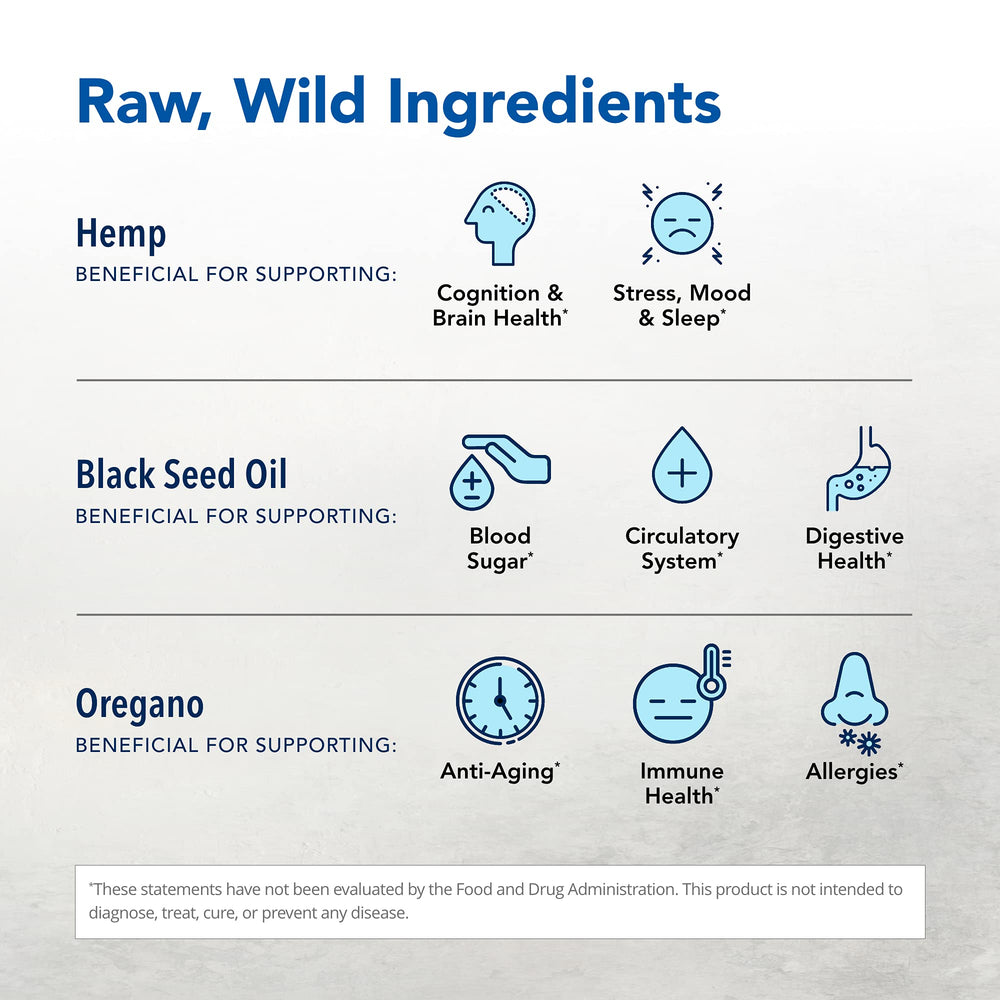 Raw, Wild Ingredients

Hemp
BENEFICIAL FOR SUPPORTING:

Cognition & Brain Health*

Stress, Mood & Sleep*

Black Seed Oil
BENEFICIAL FOR SUPPORTING:

Blood Sugar*

Circulatory System*

Digestive Health*

Oregano
BENEFICIAL FOR SUPPORTING:

Anti-Aging*

Immune Health*

Allergies*

*These statements have not been evaluated by the Food and Drug Administration. This product is not intended to diagnose, treat, cure, or prevent any disease.